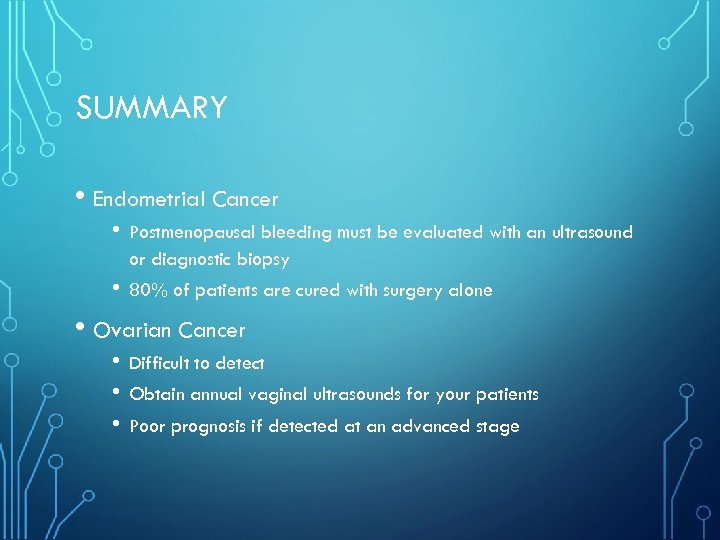 SUMMARY

• Endometrial Cancer
  • Postmenopausal bleeding must be evaluated with an ultrasound or diagnostic biopsy
  • 80% of patients are cured with surgery alone

• Ovarian Cancer
  • Difficult to detect
  • Obtain annual vaginal ultrasounds for your patients
  • Poor prognosis if detected at an advanced stage